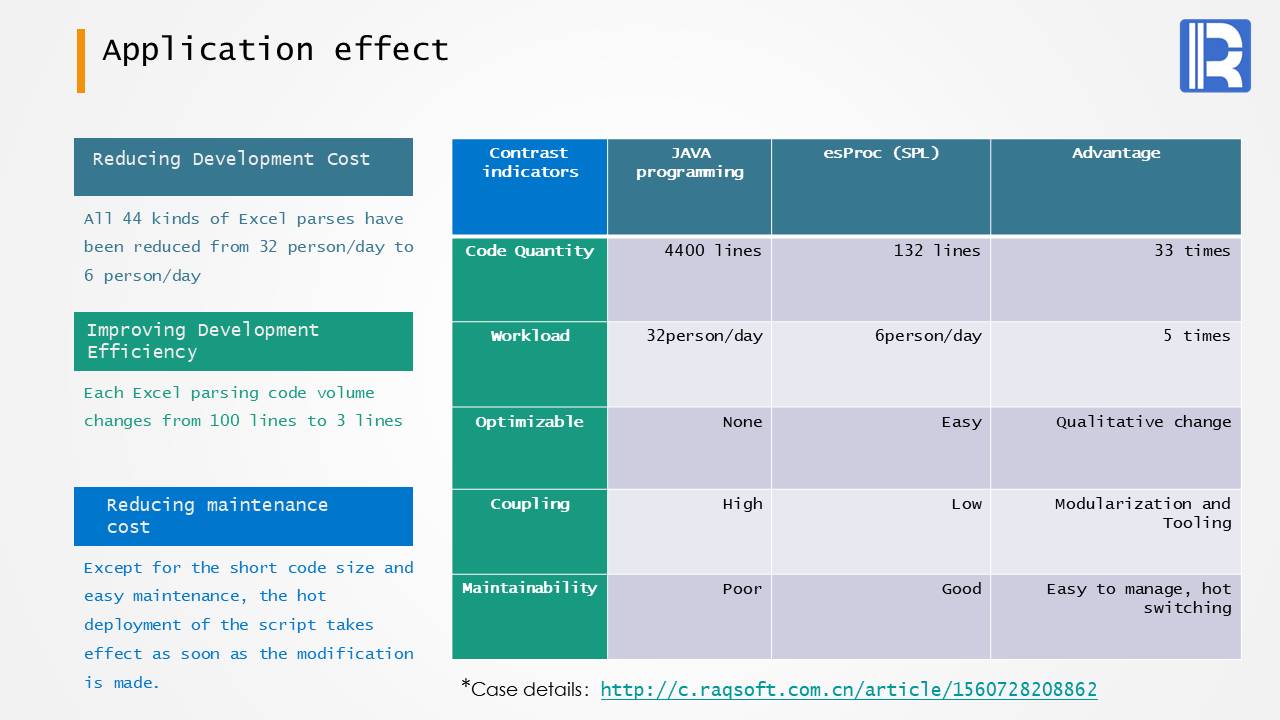 Application effect

Reducing Development Cost

All 44 kinds of Excel parses have been reduced from 32 person/day to 6 person/day

Improving Development Efficiency

Each Excel parsing code volume changes from 100 lines to 3 lines

Reducing maintenance cost

Except for the short code size and easy maintenance, the hot deployment of the script takes effect as soon as the modification is made.

| Contrast indicators | JAVA programming | esProc (SPL) | Advantage |
|---|---|---|---|
| Code Quantity | 4400 lines | 132 lines | 33 times |
| Workload | 32person/day | 6person/day | 5 times |
| Optimizable | None | Easy | Qualitative change |
| Coupling | High | Low | Modularization and Tooling |
| Maintainability | Poor | Good | Easy to manage, hot switching |

*Case details: http://c.raqsoft.com.cn/article/1560728208862